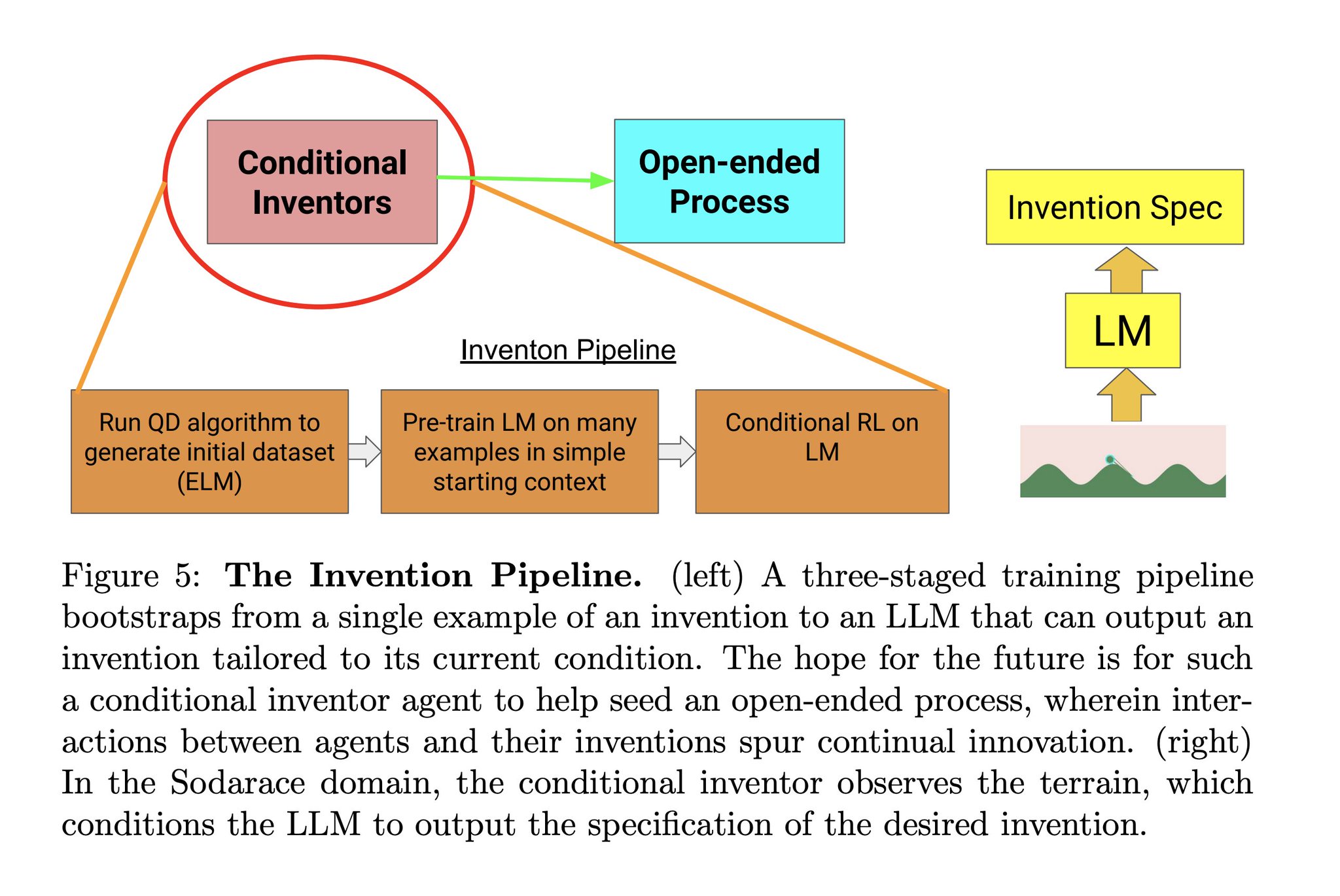 Conditional Inventors

Open-ended Process

Invention Spec

LM

Inventon Pipeline

Run QD algorithm to generate initial dataset (ELM)

Pre-train LM on many examples in simple starting context

Conditional RL on LM

Figure 5: **The Invention Pipeline.** (left) A three-staged training pipeline bootstraps from a single example of an invention to an LLM that can output an invention tailored to its current condition. The hope for the future is for such a conditional inventor agent to help seed an open-ended process, wherein interactions between agents and their inventions spur continual innovation. (right) In the Sodarace domain, the conditional inventor observes the terrain, which conditions the LLM to output the specification of the desired invention.